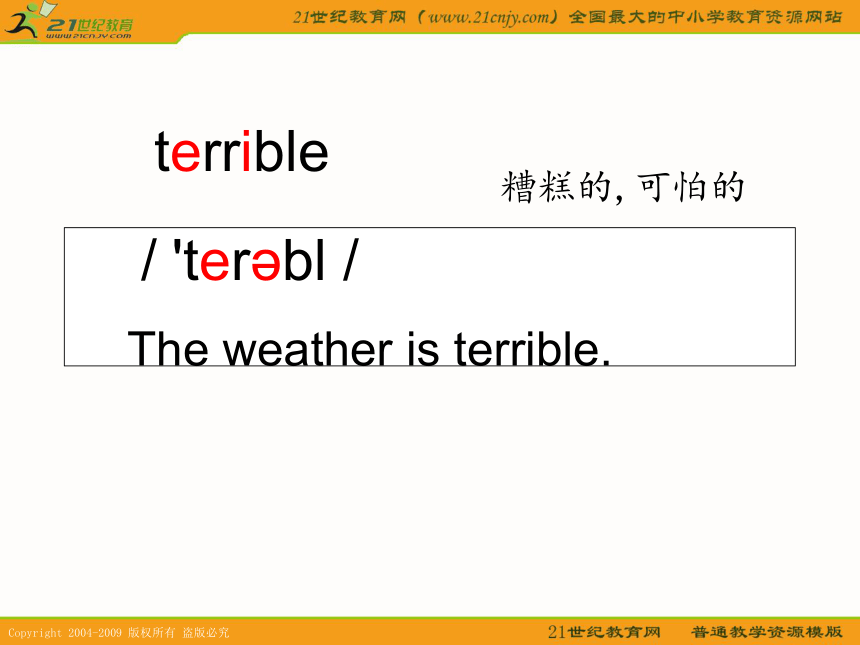 21世纪教育
www.21cnjy.com

21世纪教育网（www.21cnjy.com）全国最大的中小学教育资源网站

terrible

糟糕的, 可怕的

/ 'terəbl /

The weather is terrible.

Copyright 2004-2009 版权所有 盗版必究

21世纪教育网 普通教学资源模版